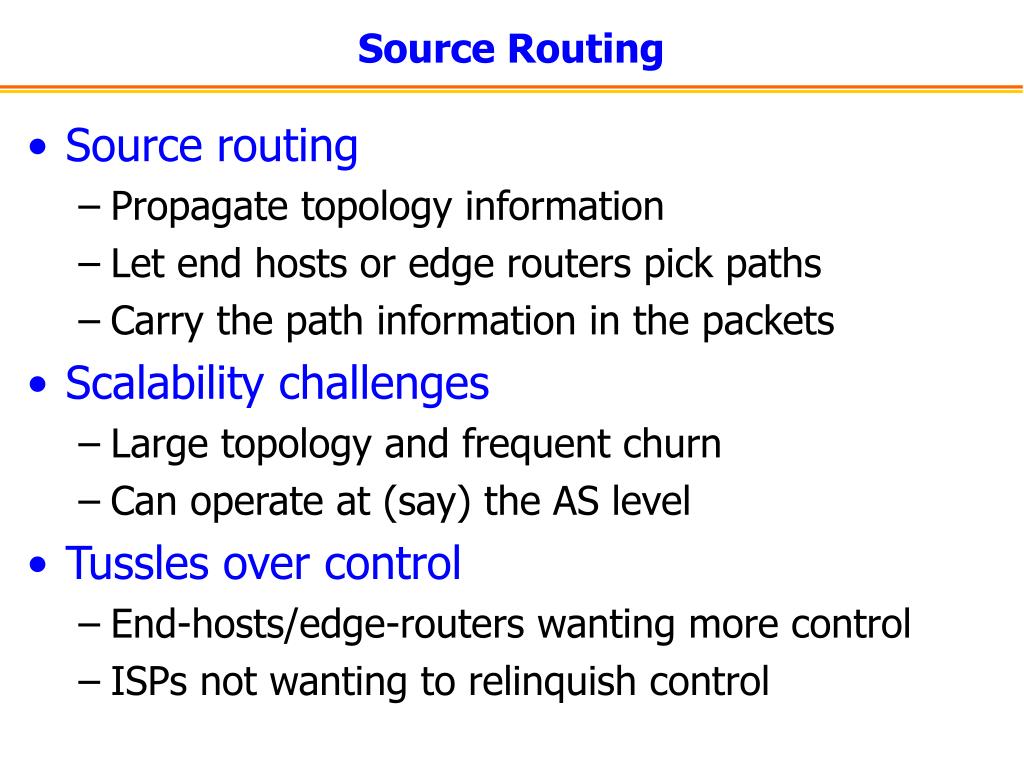 Source Routing

• Source routing
– Propagate topology information
– Let end hosts or edge routers pick paths
– Carry the path information in the packets

• Scalability challenges
– Large topology and frequent churn
– Can operate at (say) the AS level

• Tussles over control
– End-hosts/edge-routers wanting more control
– ISPs not wanting to relinquish control